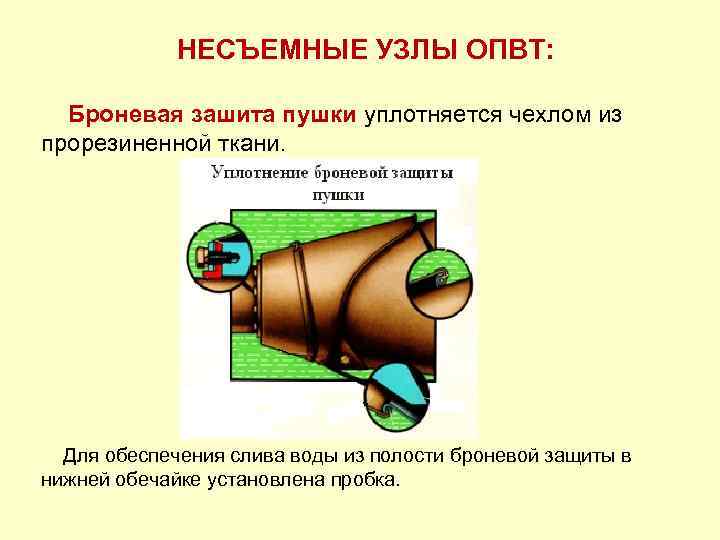 НЕСЪЕМНЫЕ УЗЛЫ ОПВТ:

Броневая зашита пушки уплотняется чехлом из прорезиненной ткани.

Уплотнение броневой защиты пушки

Для обеспечения слива воды из полости броневой защиты в нижней обечайке установлена пробка.